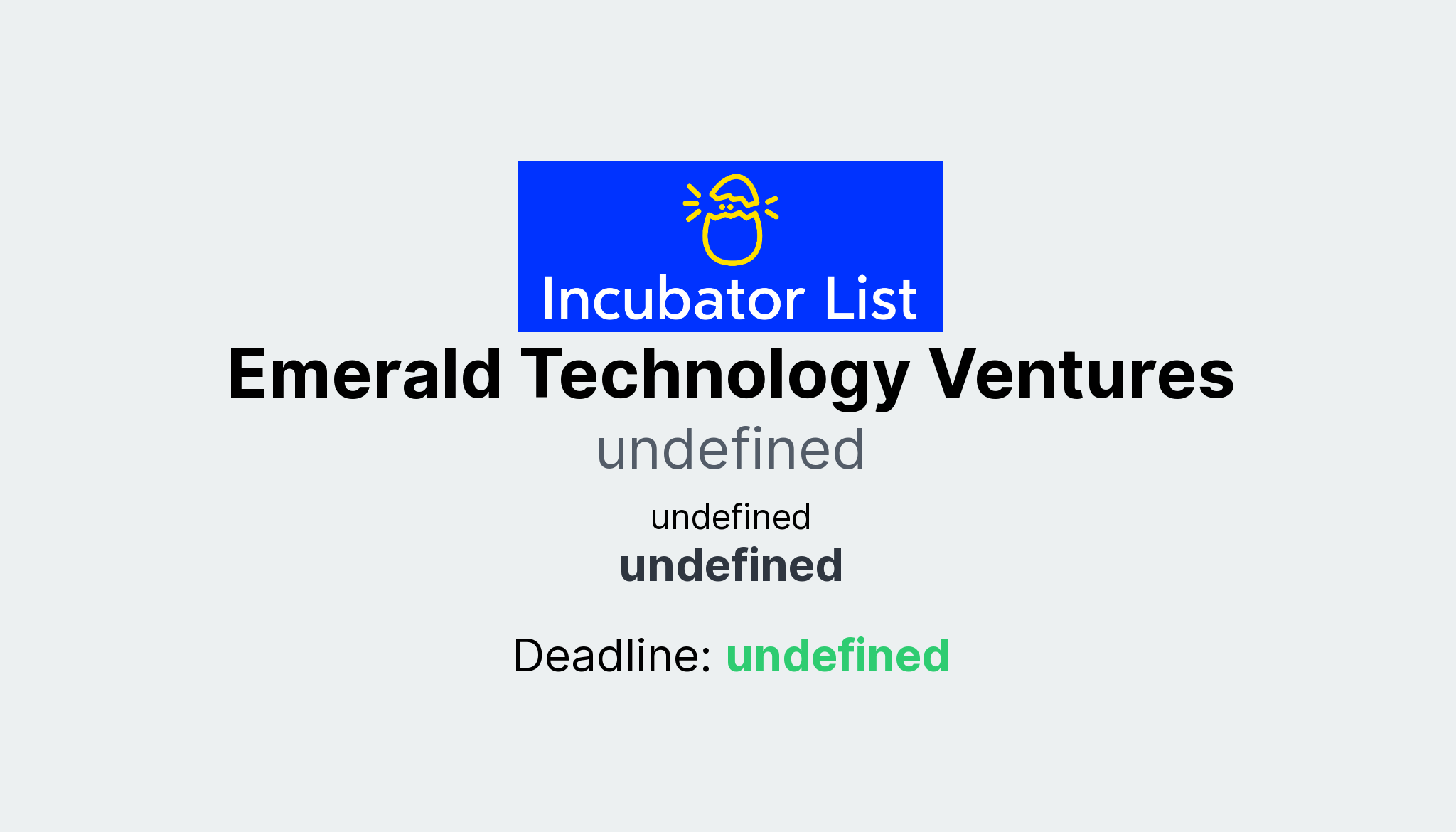 Incubator List

Emerald Technology Ventures

undefined

undefined

undefined

Deadline: undefined